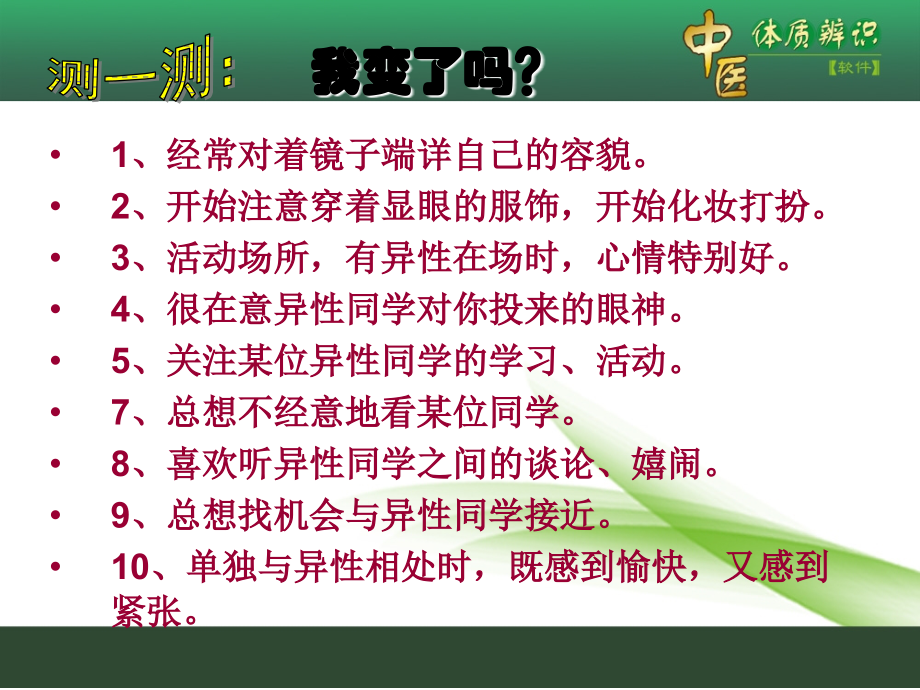 测一测：　我变了吗？

中医 体质辨识 【软件】

- 1、经常对着镜子端详自己的容貌。
- 2、开始注意穿着显眼的服饰，开始化妆打扮。
- 3、活动场所，有异性在场时，心情特别好。
- 4、很在意异性同学对你投来的眼神。
- 5、关注某位异性同学的学习、活动。
- 7、总想不经意地看某位同学。
- 8、喜欢听异性同学之间的谈论、嬉闹。
- 9、总想找机会与异性同学接近。
- 10、单独与异性相处时，既感到愉快，又感到紧张。